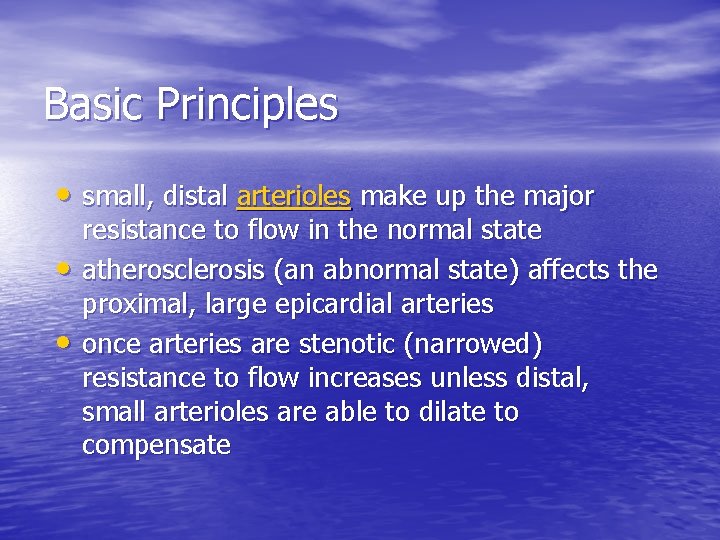 Basic Principles

• small, distal arterioles make up the major resistance to flow in the normal state
• atherosclerosis (an abnormal state) affects the proximal, large epicardial arteries
• once arteries are stenotic (narrowed) resistance to flow increases unless distal, small arterioles are able to dilate to compensate